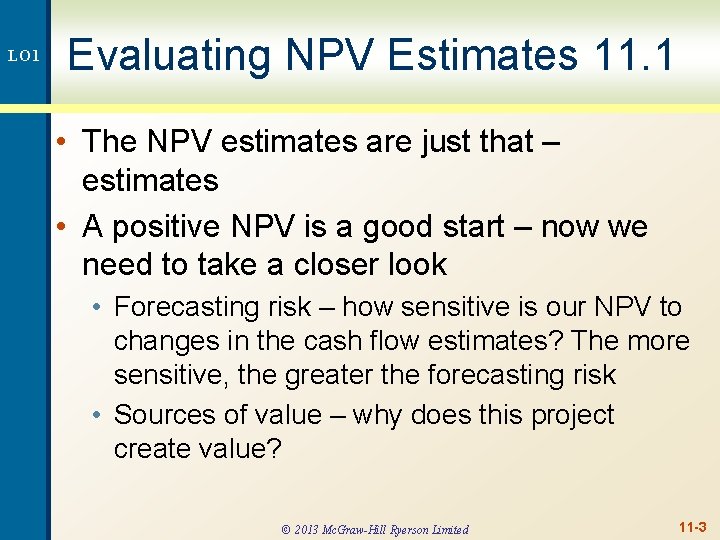 LO1

Evaluating NPV Estimates 11.1

• The NPV estimates are just that – estimates
• A positive NPV is a good start – now we need to take a closer look
  • Forecasting risk – how sensitive is our NPV to changes in the cash flow estimates? The more sensitive, the greater the forecasting risk
  • Sources of value – why does this project create value?

© 2013 McGraw-Hill Ryerson Limited

11-3